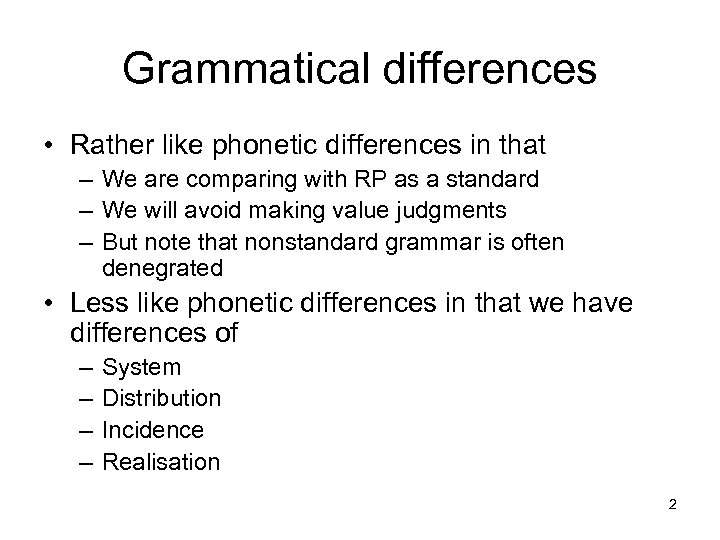 Grammatical differences

• Rather like phonetic differences in that
– We are comparing with RP as a standard
– We will avoid making value judgments
– But note that nonstandard grammar is often denegrated

• Less like phonetic differences in that we have differences of
– System
– Distribution
– Incidence
– Realisation

2